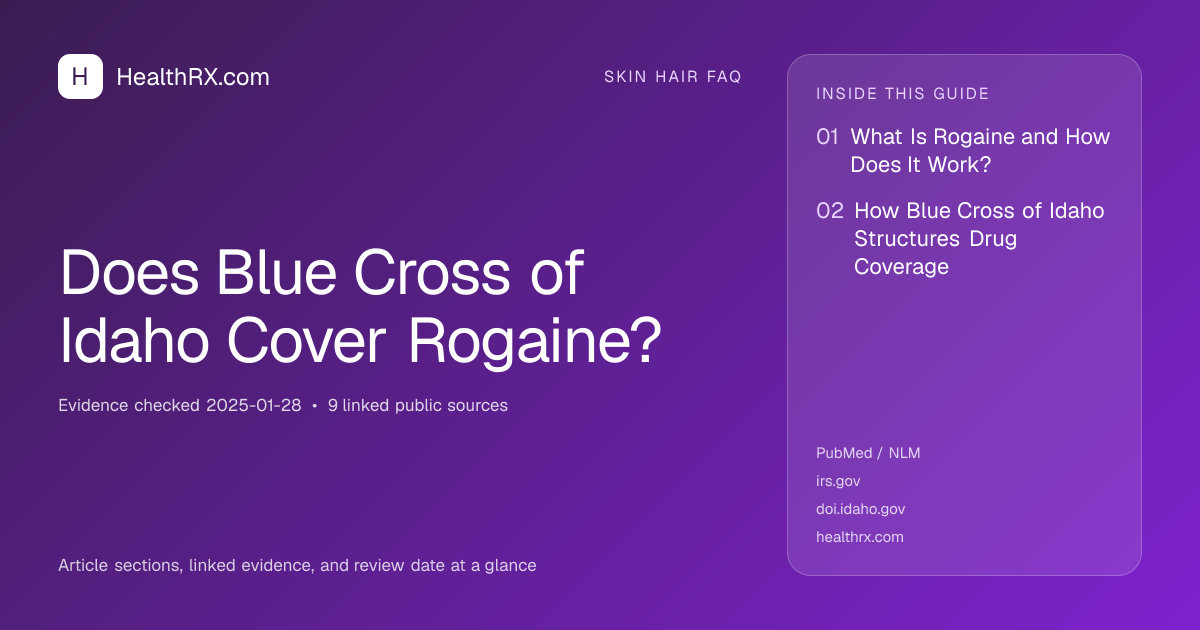 H HealthRX.com

SKIN HAIR FAQ

Does Blue Cross of Idaho Cover Rogaine?

Evidence checked 2025-01-28 • 9 linked public sources

Article sections, linked evidence, and review date at a glance

INSIDE THIS GUIDE

01 What Is Rogaine and How Does It Work?

02 How Blue Cross of Idaho Structures Drug Coverage

PubMed / NLM

irs.gov

doi.idaho.gov

healthrx.com